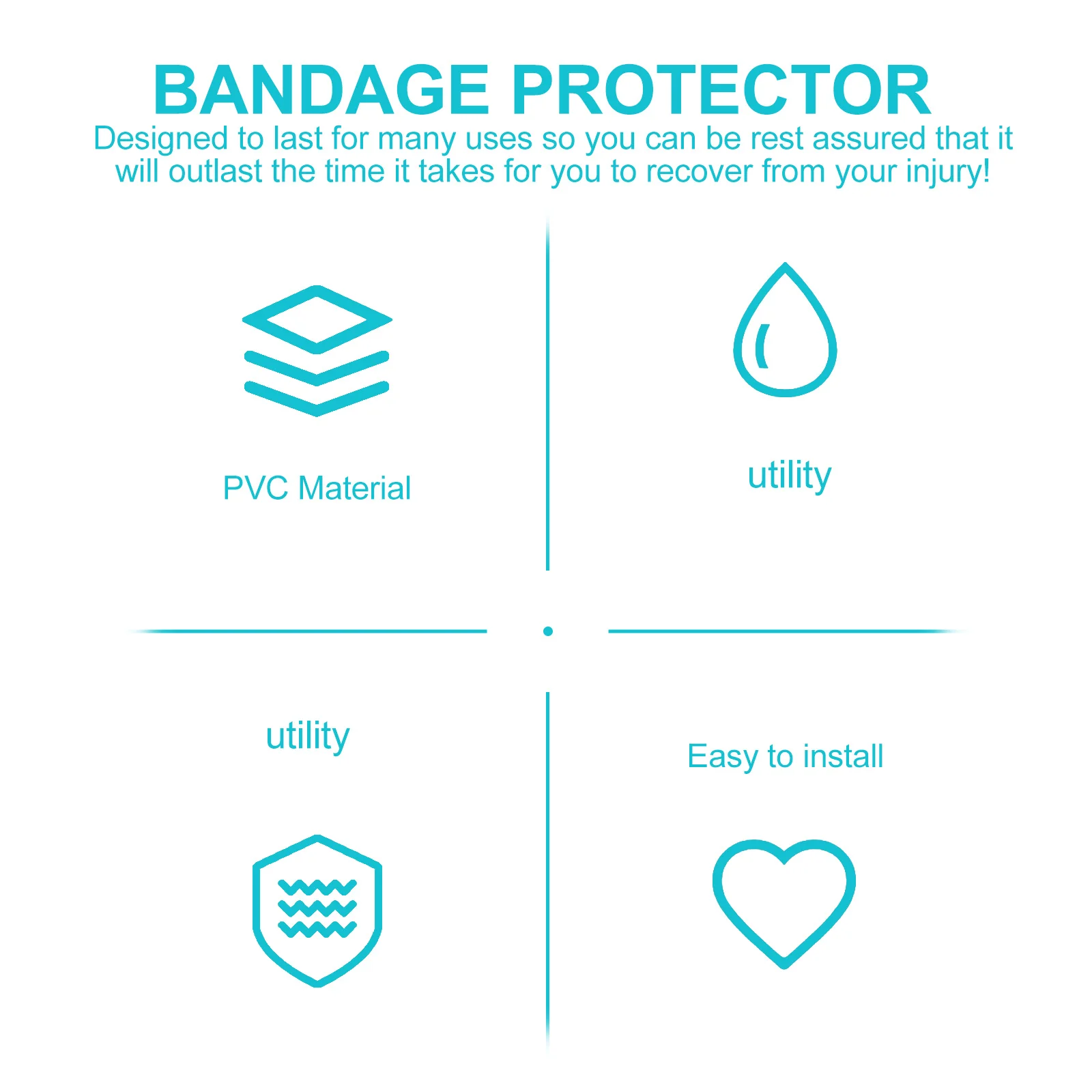 BANDAGE PROTECTOR

Designed to last for many uses so you can be rest assured that it will outlast the time it takes for you to recover from your injury!

PVC Material

utility

utility

Easy to install